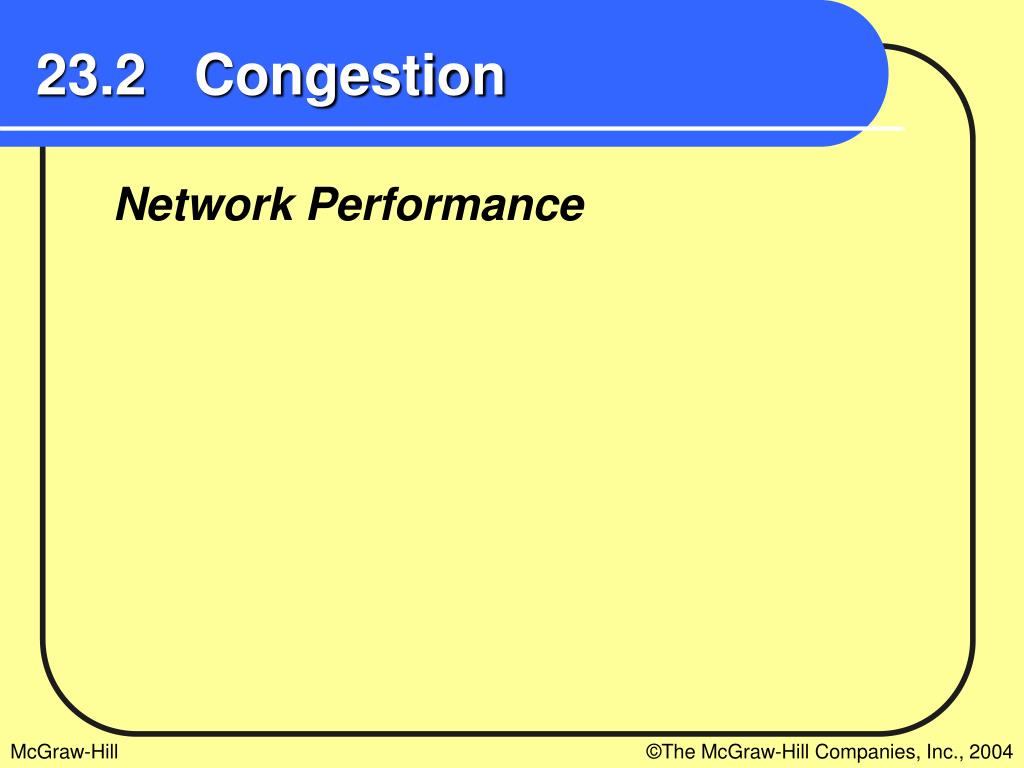 23.2 Congestion

Network Performance

McGraw-Hill

©The McGraw-Hill Companies, Inc., 2004